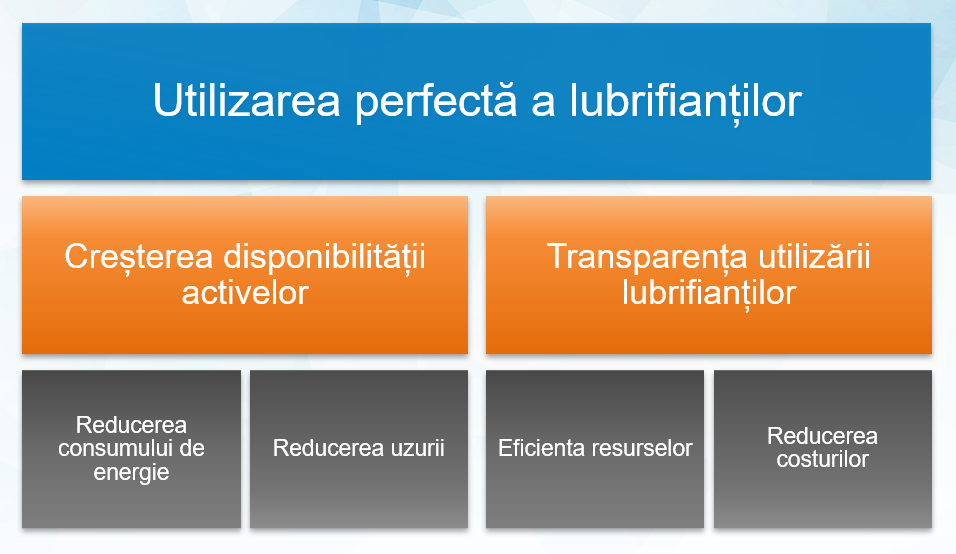 Utilizarea perfectă a lubrifianților

Creșterea disponibilității activelor

Transparența utilizării lubrifianților

Reducerea consumului de energie

Reducerea uzurii

Eficienta resurselor

Reducerea costurilor